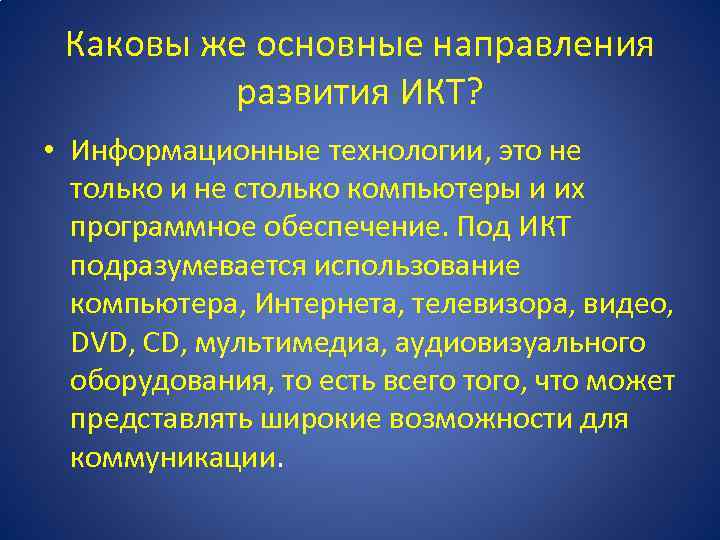 Каковы же основные направления развития ИКТ?

• Информационные технологии, это не только и не столько компьютеры и их программное обеспечение. Под ИКТ подразумевается использование компьютера, Интернета, телевизора, видео, DVD, CD, мультимедиа, аудиовизуального оборудования, то есть всего того, что может представлять широкие возможности для коммуникации.